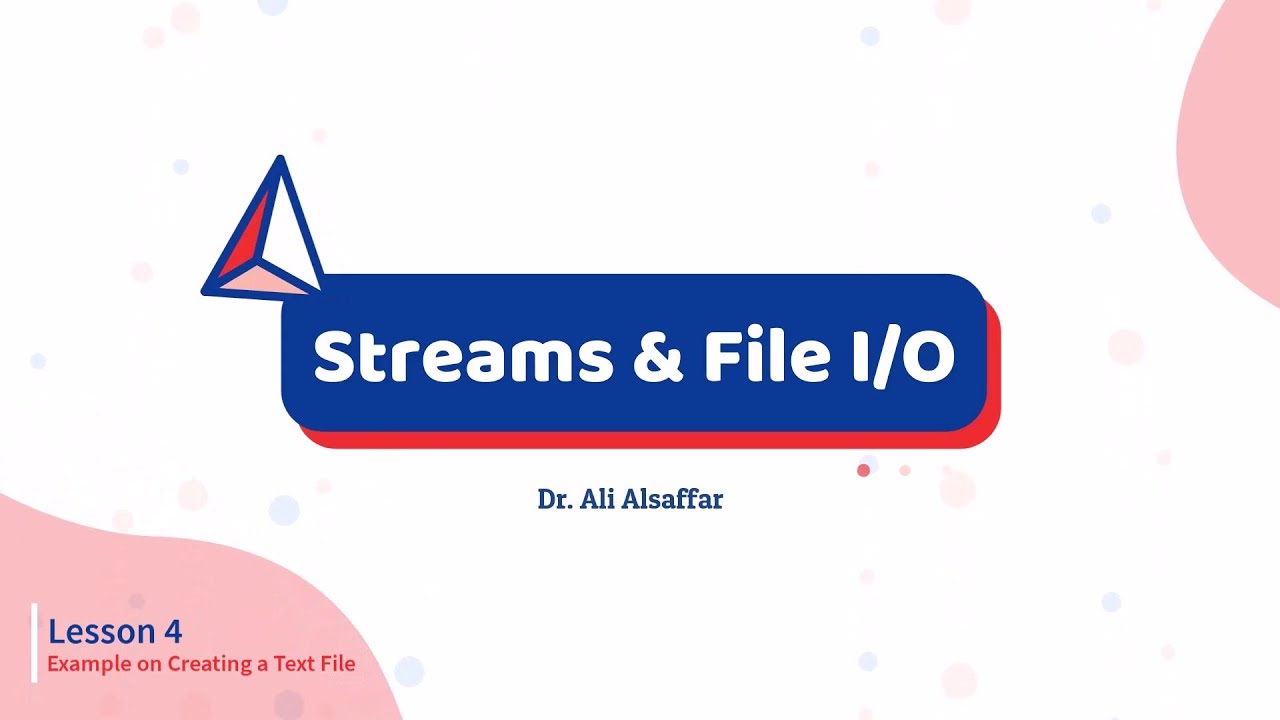 Streams & File I/O

Dr. Ali Alsaffar

Lesson 4
Example on Creating a Text File